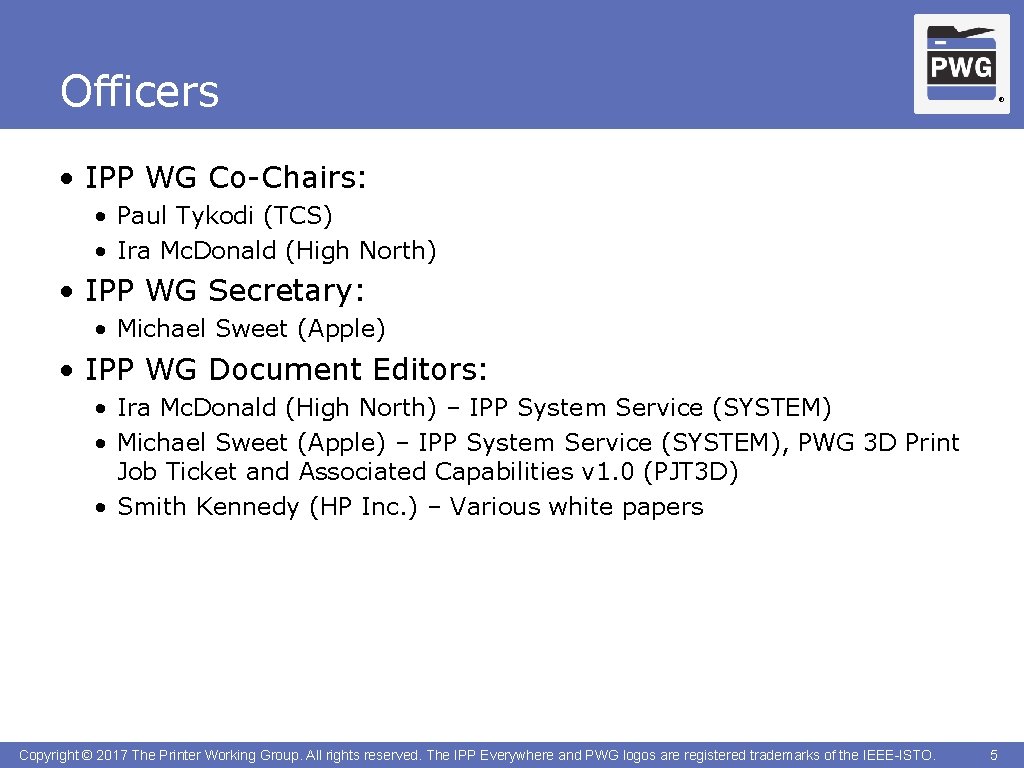 Officers

PWG

®

• IPP WG Co-Chairs:
• Paul Tykodi (TCS)
• Ira Mc.Donald (High North)

• IPP WG Secretary:
• Michael Sweet (Apple)

• IPP WG Document Editors:
• Ira Mc.Donald (High North) – IPP System Service (SYSTEM)
• Michael Sweet (Apple) – IPP System Service (SYSTEM), PWG 3D Print Job Ticket and Associated Capabilities v1.0 (PJT3D)
• Smith Kennedy (HP Inc.) – Various white papers

Copyright © 2017 The Printer Working Group. All rights reserved. The IPP Everywhere and PWG logos are registered trademarks of the IEEE-ISTO. 5